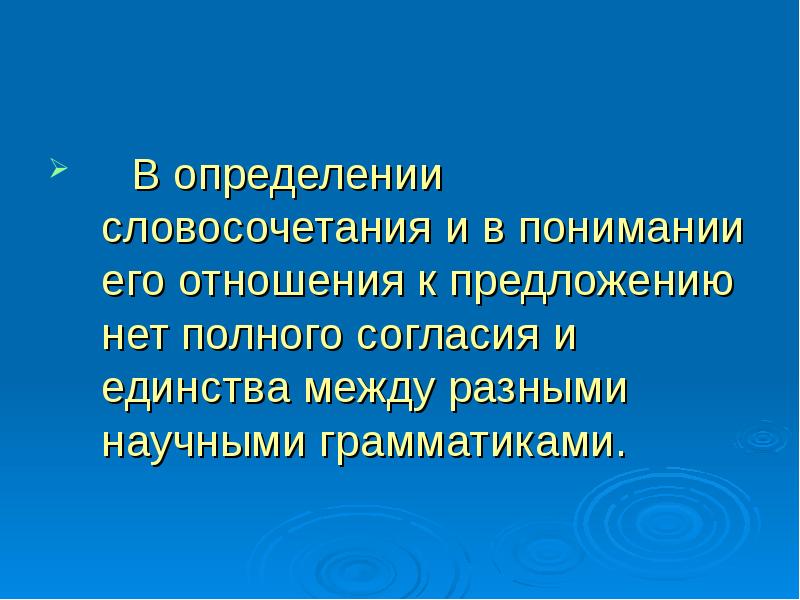 В определении словосочетания и в понимании его отношения к предложению нет полного согласия и единства между разными научными грамматиками.